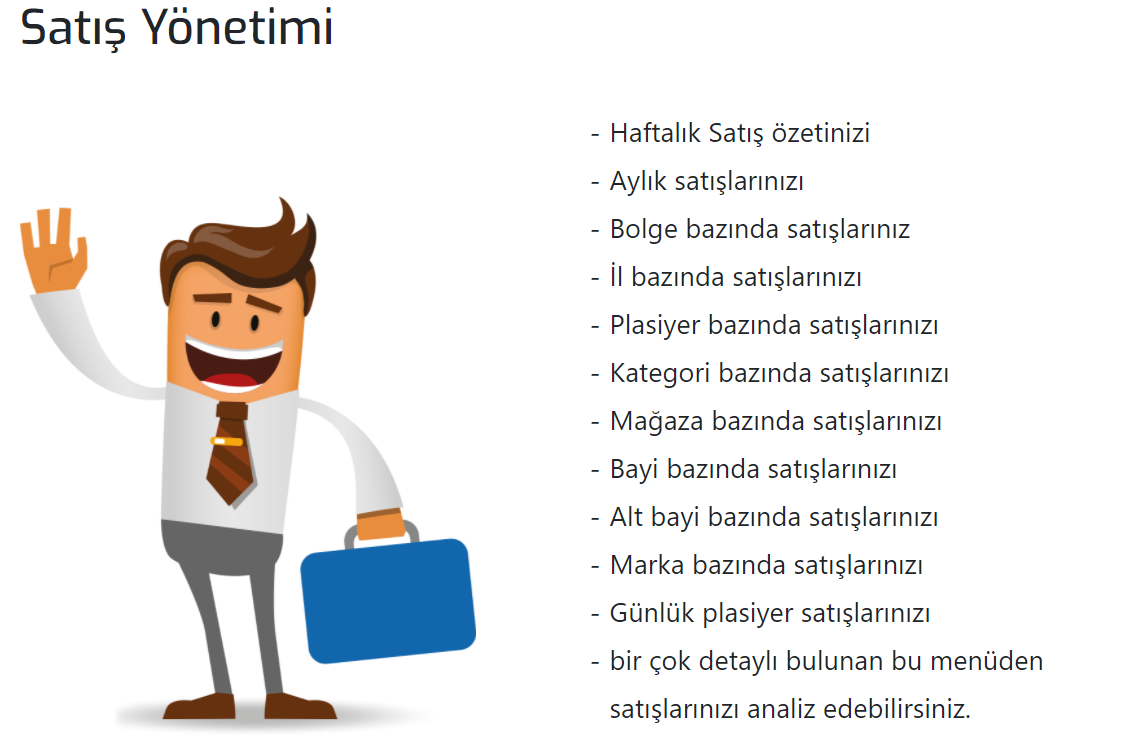 Satış Yönetimi

- Haftalık Satış özetinizi
- Aylık satışlarınızı
- Bolge bazında satışlarınız
- İl bazında satışlarınızı
- Plasiyer bazında satışlarınızı
- Kategori bazında satışlarınızı
- Mağaza bazında satışlarınızı
- Bayi bazında satışlarınızı
- Alt bayi bazında satışlarınızı
- Marka bazında satışlarınızı
- Günlük plasiyer satışlarınızı
- bir çok detaylı bulunan bu menüden satışlarınızı analiz edebilirsiniz.